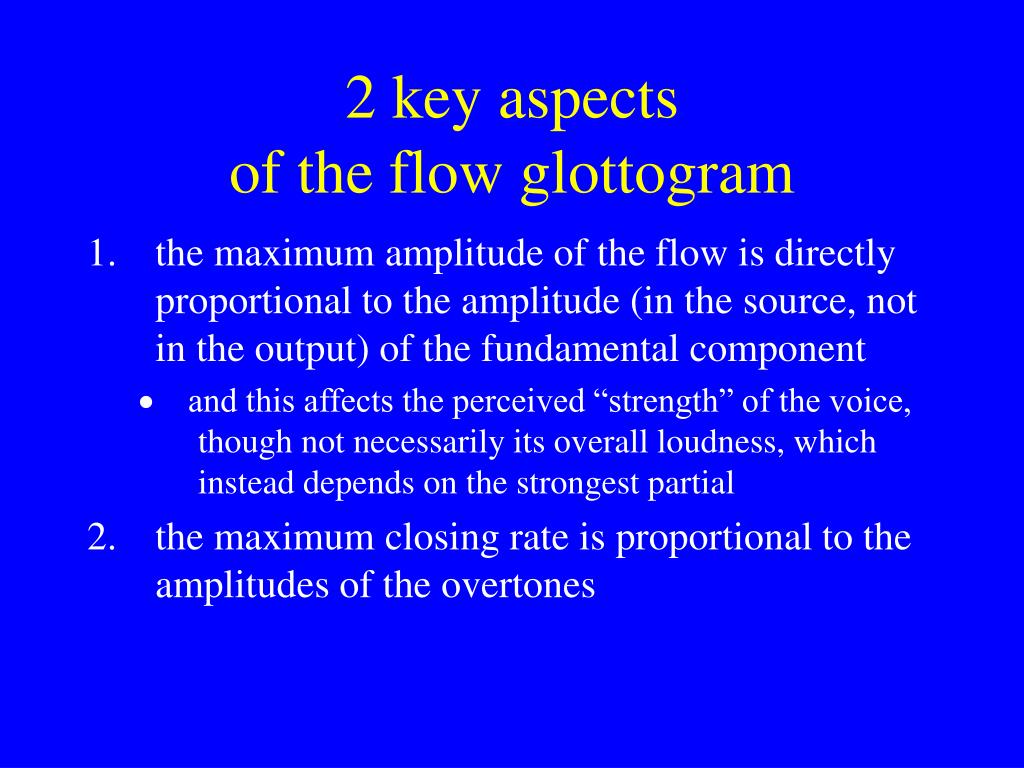 2 key aspects
of the flow glottogram

1. the maximum amplitude of the flow is directly proportional to the amplitude (in the source, not in the output) of the fundamental component
• and this affects the perceived “strength” of the voice, though not necessarily its overall loudness, which instead depends on the strongest partial
2. the maximum closing rate is proportional to the amplitudes of the overtones